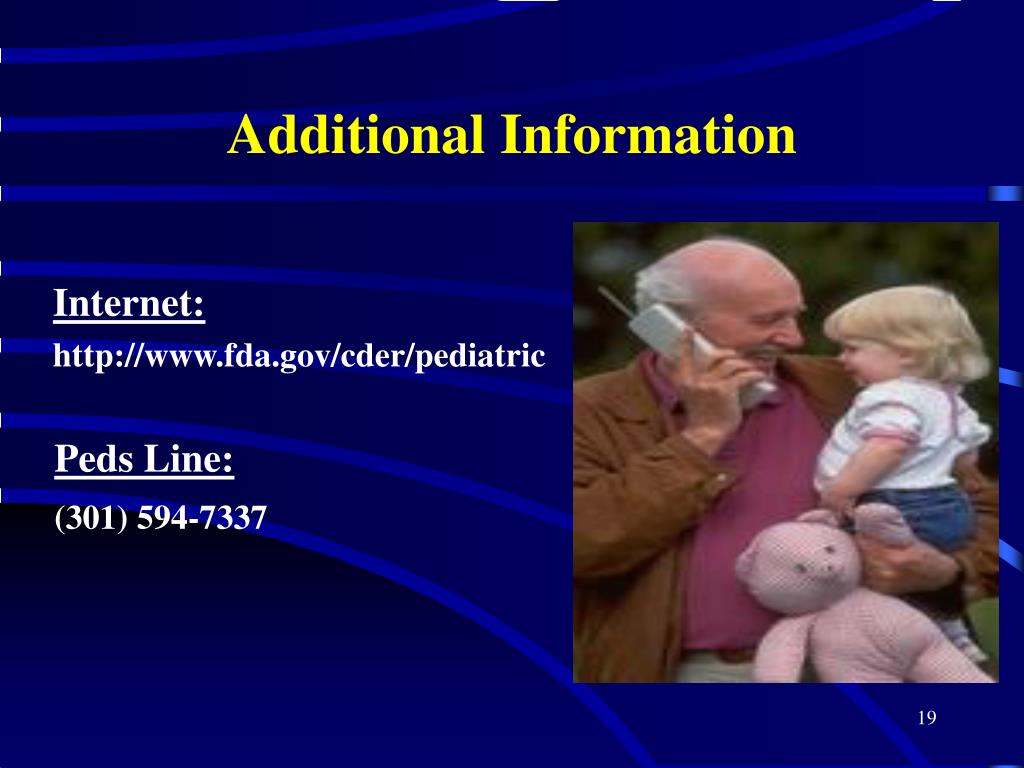 Additional Information

Internet:

http://www.fda.gov/cder/pediatric

Peds Line:

(301) 594-7337

19